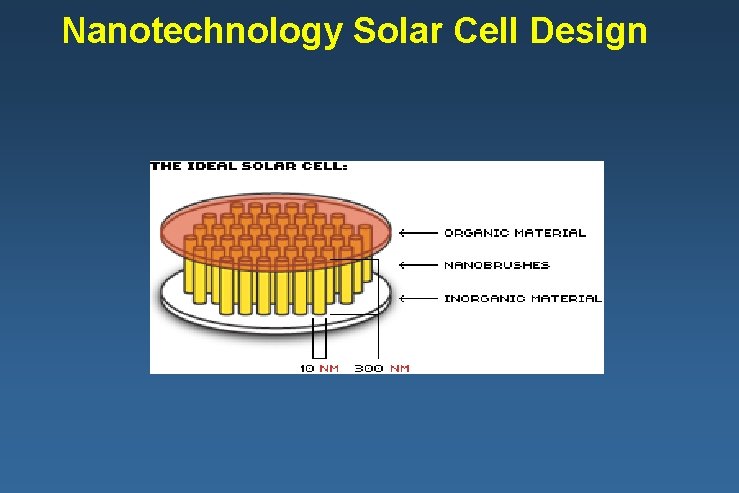 Nanotechnology Solar Cell Design

THE IDEAL SOLAR CELL:

ORGANIC MATERIAL

NANOBRUSHES

INORGANIC MATERIAL

10 NM

300 NM